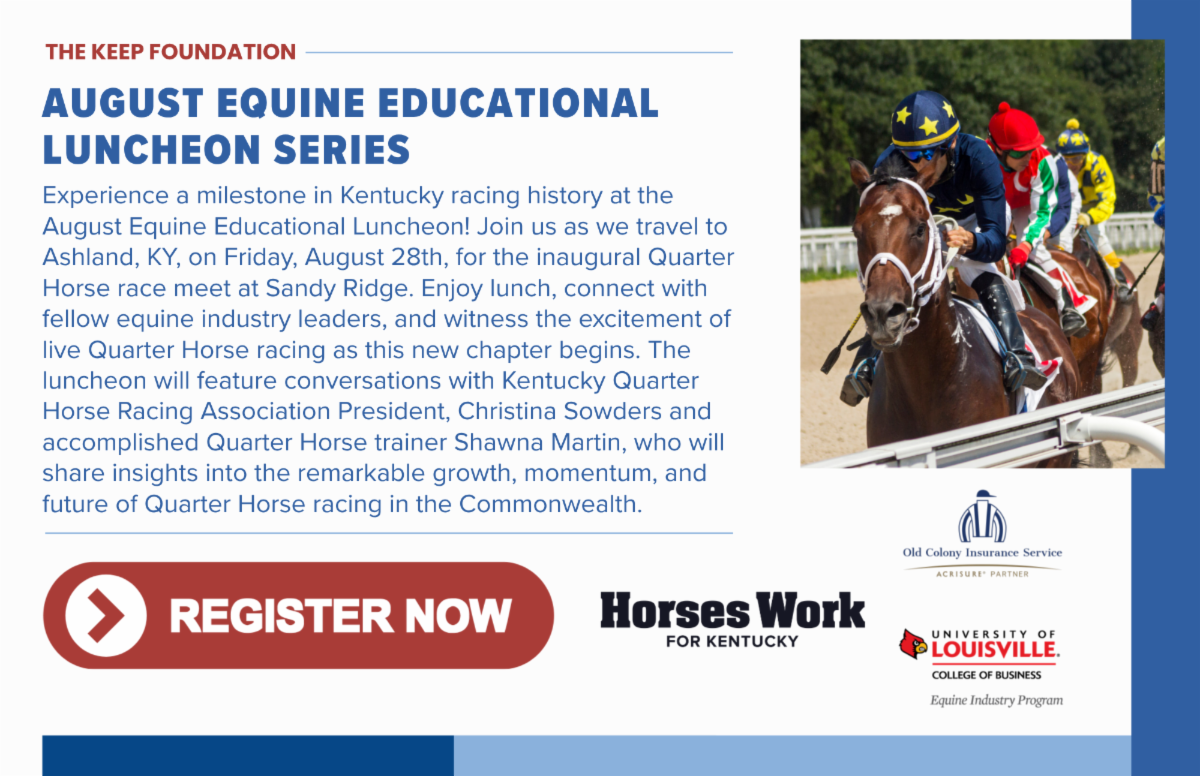 THE KEEP FOUNDATION

AUGUST EQUINE EDUCATIONAL LUNCHEON SERIES

Experience a milestone in Kentucky racing history at the August Equine Educational Luncheon! Join us as we travel to Ashland, KY, on Friday, August 28th, for the inaugural Quarter Horse race meet at Sandy Ridge. Enjoy lunch, connect with fellow equine industry leaders, and witness the excitement of live Quarter Horse racing as this new chapter begins. The luncheon will feature conversations with Kentucky Quarter Horse Racing Association President, Christina Sowders and accomplished Quarter Horse trainer Shawna Martin, who will share insights into the remarkable growth, momentum, and future of Quarter Horse racing in the Commonwealth.

REGISTER NOW

Horses Work FOR KENTUCKY

Old Colony Insurance Service
ACRISURE® PARTNER

UNIVERSITY OF LOUISVILLE.
COLLEGE OF BUSINESS
Equine Industry Program